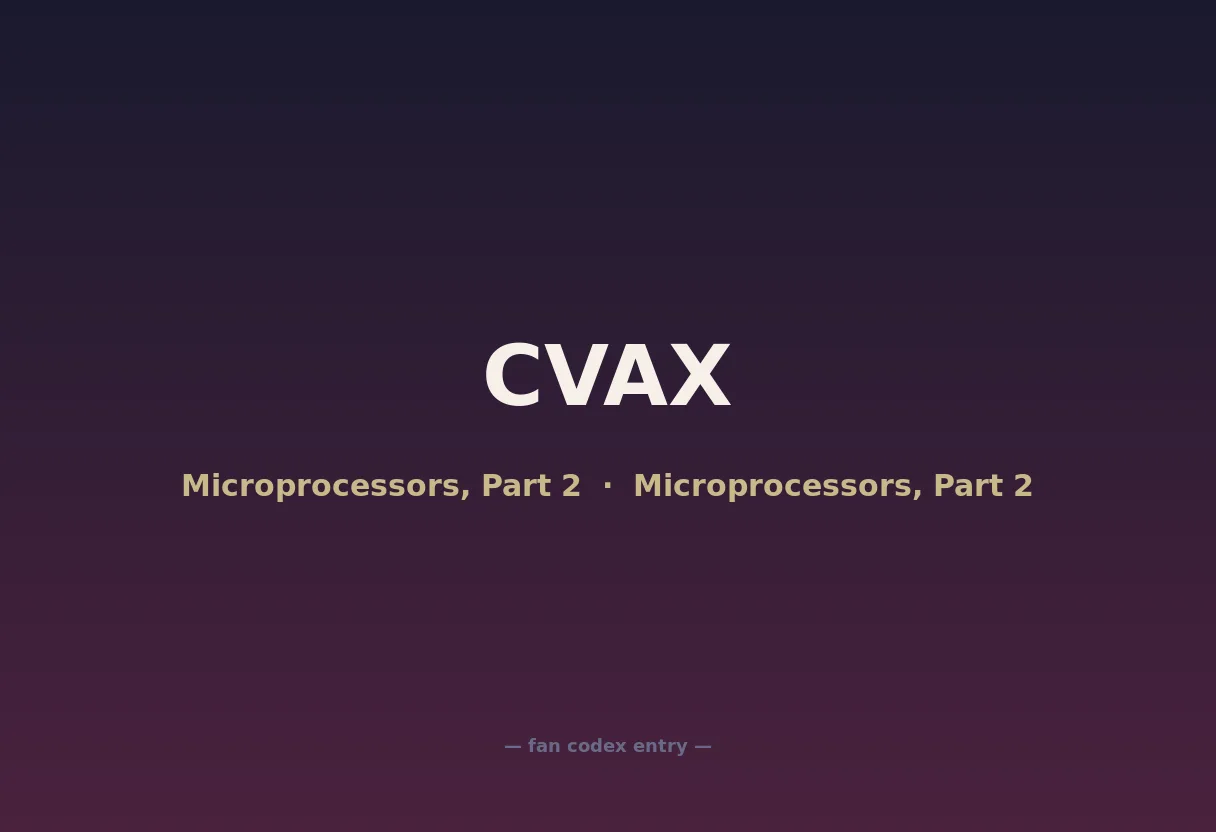 CVAX

Microprocessors, Part 2 · Microprocessors, Part 2

— fan codex entry —